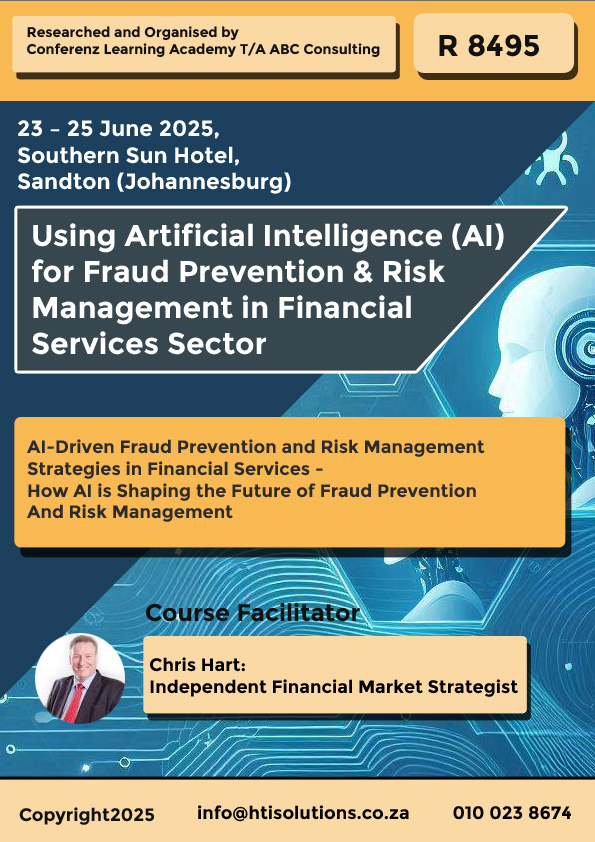 Researched and Organised by
Conferenz Learning Academy T/A ABC Consulting

R 8495

23 – 25 June 2025,
Southern Sun Hotel,
Sandton (Johannesburg)

Using Artificial Intelligence (AI) for Fraud Prevention & Risk Management in Financial Services Sector

AI-Driven Fraud Prevention and Risk Management Strategies in Financial Services -
How AI is Shaping the Future of Fraud Prevention And Risk Management

Course Facilitator

Chris Hart:
Independent Financial Market Strategist

Copyright2025

info@htisolutions.co.za

010 023 8674